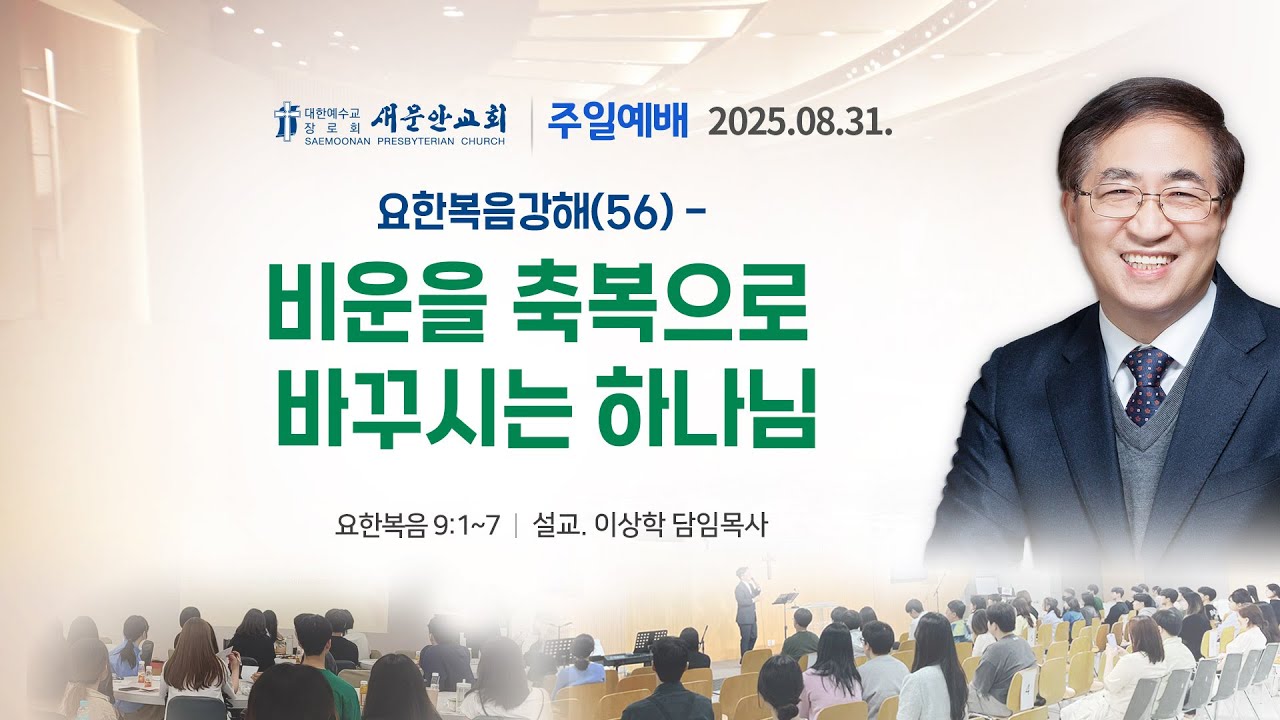 대한예수교 장로회 새문안교회
SAEMOONAN PRESBYTERIAN CHURCH

주일예배 2025.08.31.

요한복음강해(56) -

비운을 축복으로 바꾸시는 하나님

요한복음 9:1~7 | 설교. 이상학 담임목사